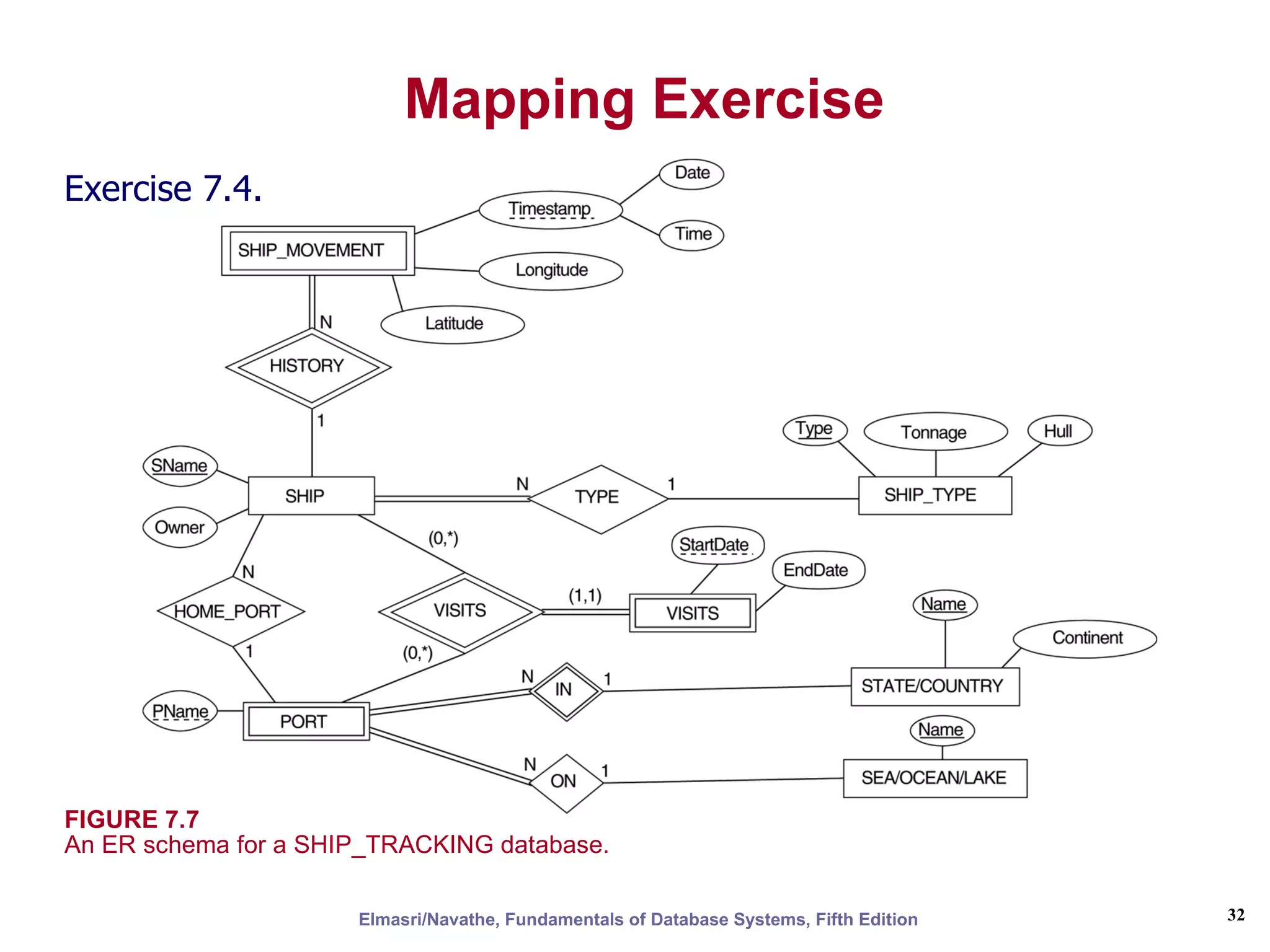 Mapping Exercise

Exercise 7.4.

Date
Timestamp
Time
SHIP_MOVEMENT
Longitude
Latitude
N
HISTORY
1
Type
Tonnage
Hull
SName
SHIP
N
TYPE
1
SHIP_TYPE
Owner
(0,*)
StartDate
EndDate
N
HOME_PORT
VISITS
(1,1)
VISITS
Name
Continent
1
(0,*)
N
IN
1
STATE/COUNTRY
PName
PORT
Name
N
ON
1
SEA/OCEAN/LAKE

FIGURE 7.7
An ER schema for a SHIP_TRACKING database.

Elmasri/Navathe, Fundamentals of Database Systems, Fifth Edition

32